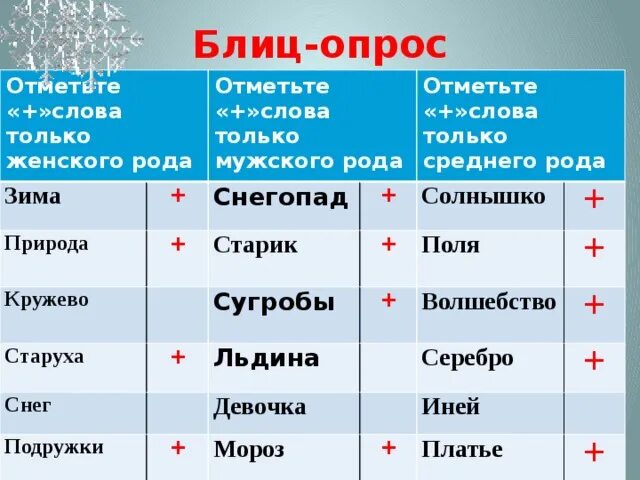 Блиц-опрос

| Отметьте «+»слова только женского рода | | Отметьте «+»слова только мужского рода | | Отметьте «+»слова только среднего рода | |
|---|---|---|---|---|---|
| Зима | + | Снегопад | + | Солнышко | + |
| Природа | + | Старик | + | Поля | + |
| Кружево | | Сугробы | + | Волшебство | + |
| Старуха | + | Льдина | | Серебро | + |
| Снег | | Девочка | | Иней | |
| Подружки | + | Мороз | + | Платье | + |